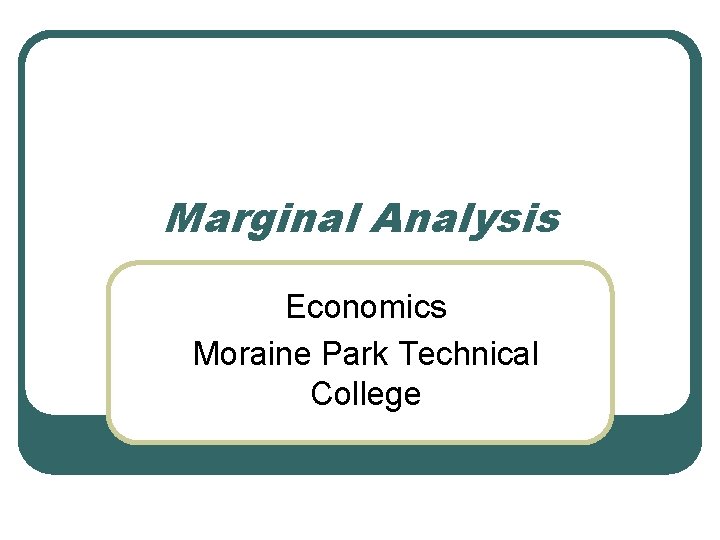 Marginal Analysis

Economics
Moraine Park Technical College